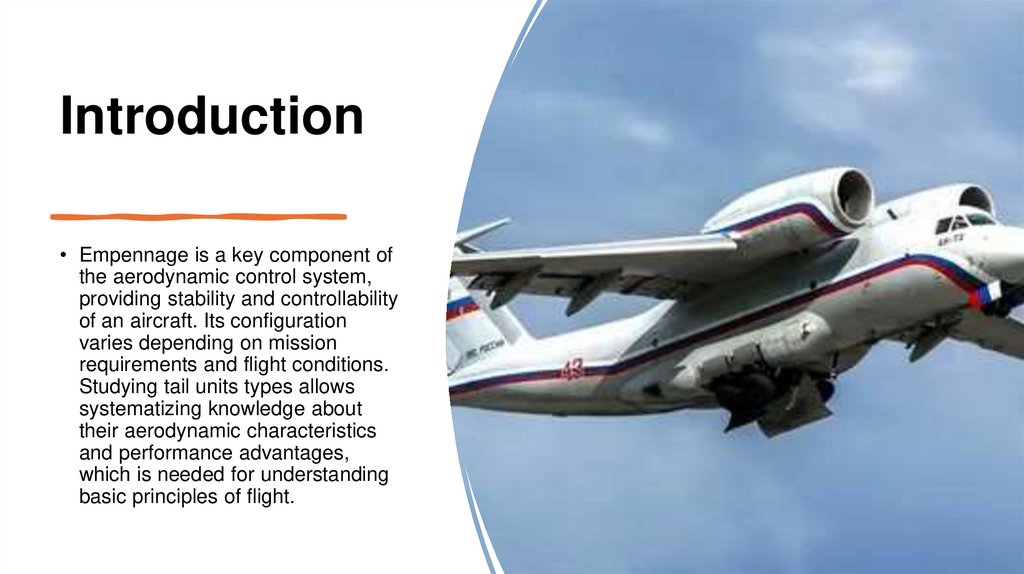 Introduction

• Empennage is a key component of the aerodynamic control system, providing stability and controllability of an aircraft. Its configuration varies depending on mission requirements and flight conditions. Studying tail units types allows systematizing knowledge about their aerodynamic characteristics and performance advantages, which is needed for understanding basic principles of flight.

43